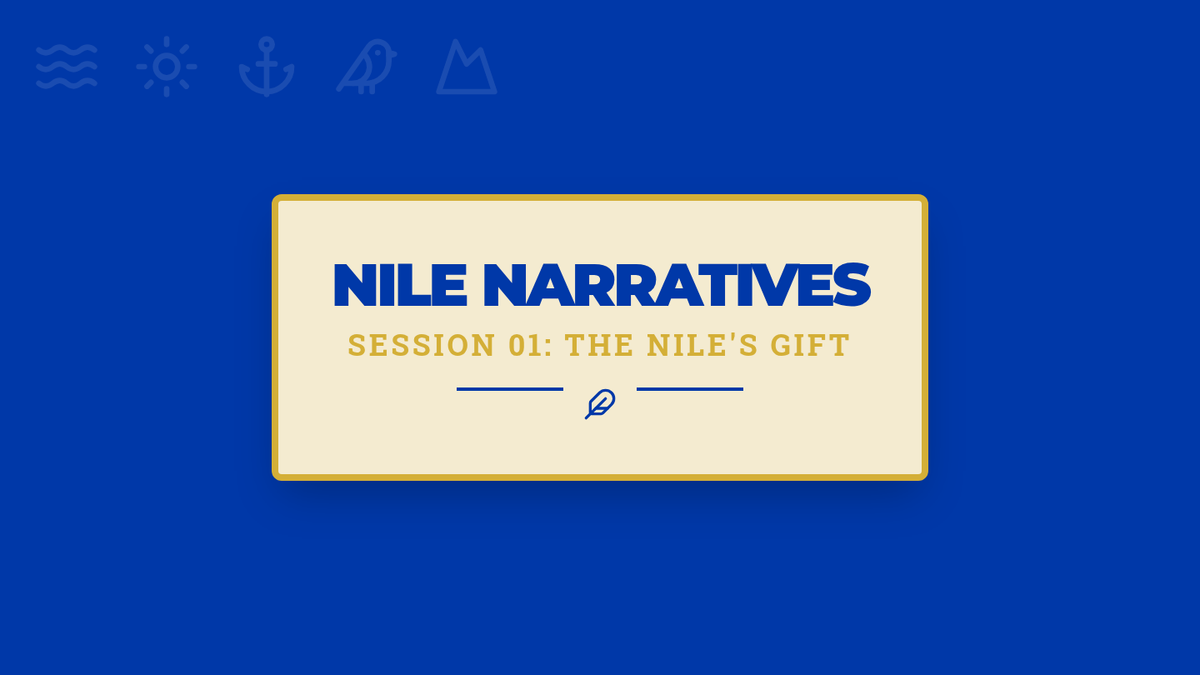 NILE NARRATIVES
SESSION 01: THE NILE'S GIFT